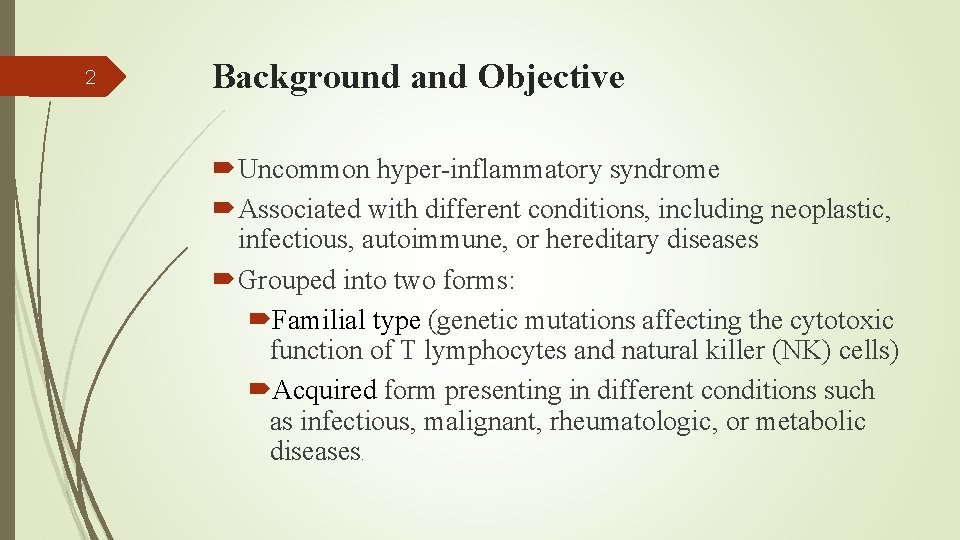 2

Background and Objective

Uncommon hyper-inflammatory syndrome

Associated with different conditions, including neoplastic, infectious, autoimmune, or hereditary diseases

Grouped into two forms:

Familial type (genetic mutations affecting the cytotoxic function of T lymphocytes and natural killer (NK) cells)

Acquired form presenting in different conditions such as infectious, malignant, rheumatologic, or metabolic diseases.